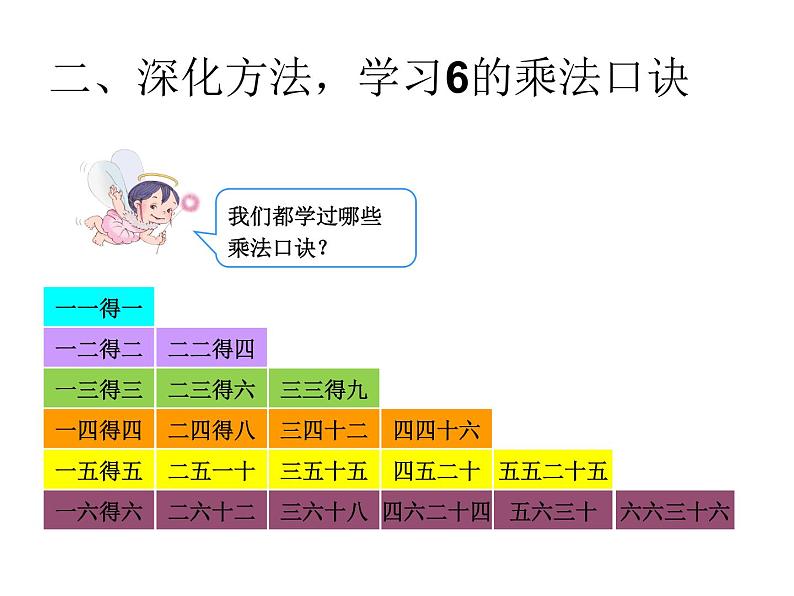 二、深化方法，学习6的乘法口诀

我们都学过哪些乘法口诀？

| 一一得一 | | | | | |
|---|---|---|---|---|---|
| 一二得二 | 二二得四 | | | | |
| 一三得三 | 二三得六 | 三三得九 | | | |
| 一四得四 | 二四得八 | 三四十二 | 四四十六 | | |
| 一五得五 | 二五一十 | 三五十五 | 四五二十 | 五五二十五 | |
| 一六得六 | 二六十二 | 三六十八 | 四六二十四 | 五六三十 | 六六三十六 |